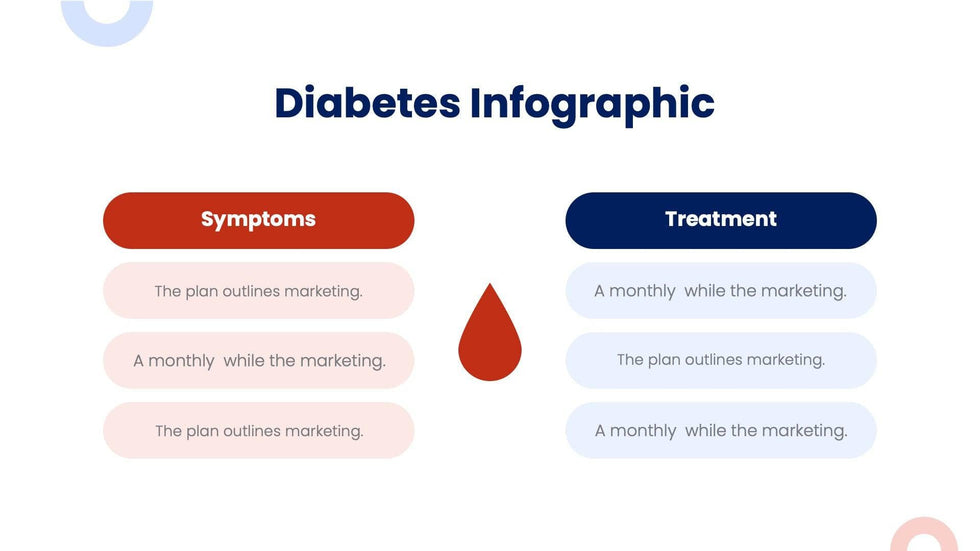 Diabetes Infographic

Symptoms

The plan outlines marketing.

A monthly while the marketing.

The plan outlines marketing.

Treatment

A monthly while the marketing.

The plan outlines marketing.

A monthly while the marketing.